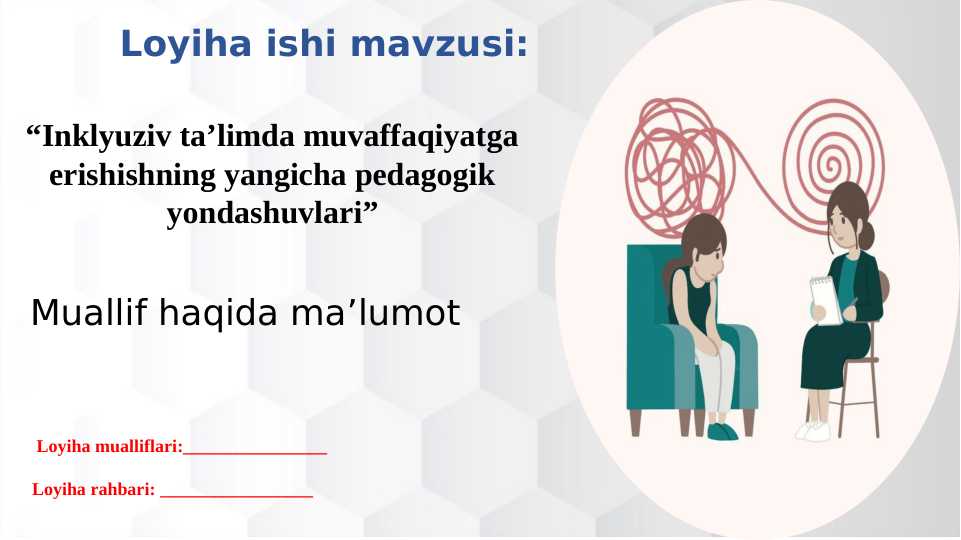 Loyiha ishi mavzusi:

“Inklyuziv ta’limda muvaffaqiyatga erishishning yangicha pedagogik yondashuvlari”

Muallif haqida ma’lumot

Loyiha mualliflari:________________

Loyiha rahbari: _________________